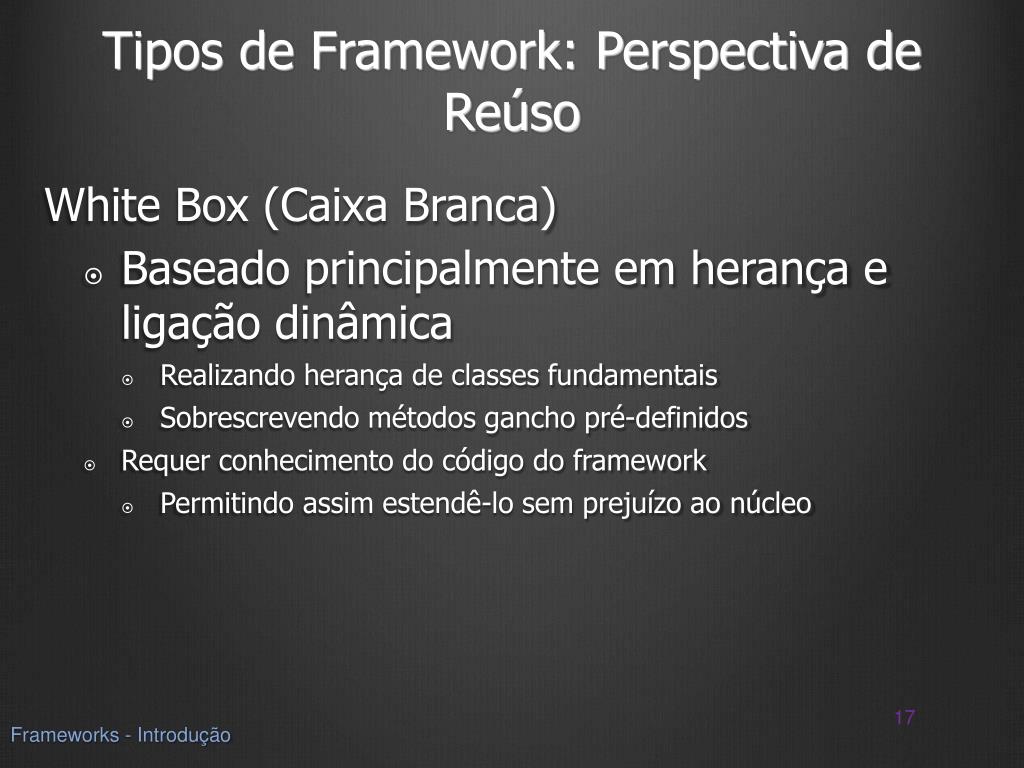 Tipos de Framework: Perspectiva de Reúso

White Box (Caixa Branca)

- Baseado principalmente em herança e ligação dinâmica
  - Realizando herança de classes fundamentais
  - Sobrescrevendo métodos gancho pré-definidos
- Requer conhecimento do código do framework
  - Permitindo assim estendê-lo sem prejuízo ao núcleo

17

Frameworks - Introdução